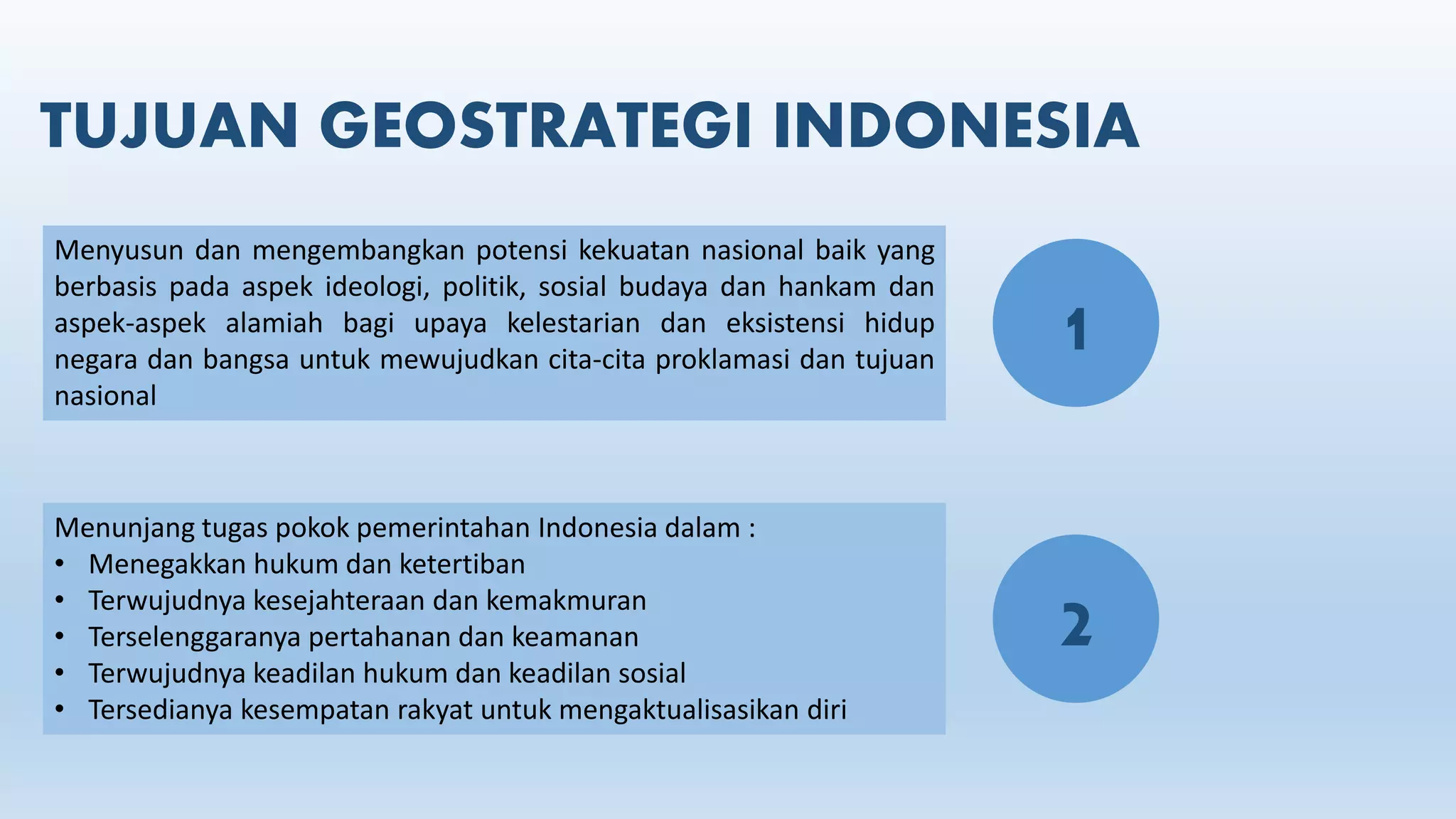 TUJUAN GEOSTRATEGI INDONESIA

Menyusun dan mengembangkan potensi kekuatan nasional baik yang berbasis pada aspek ideologi, politik, sosial budaya dan hankam dan aspek-aspek alamiah bagi upaya kelestarian dan eksistensi hidup negara dan bangsa untuk mewujudkan cita-cita proklamasi dan tujuan nasional

1

Menunjang tugas pokok pemerintahan Indonesia dalam :
• Menegakkan hukum dan ketertiban
• Terwujudnya kesejahteraan dan kemakmuran
• Terselenggaranya pertahanan dan keamanan
• Terwujudnya keadilan hukum dan keadilan sosial
• Tersedianya kesempatan rakyat untuk mengaktualisasikan diri

2